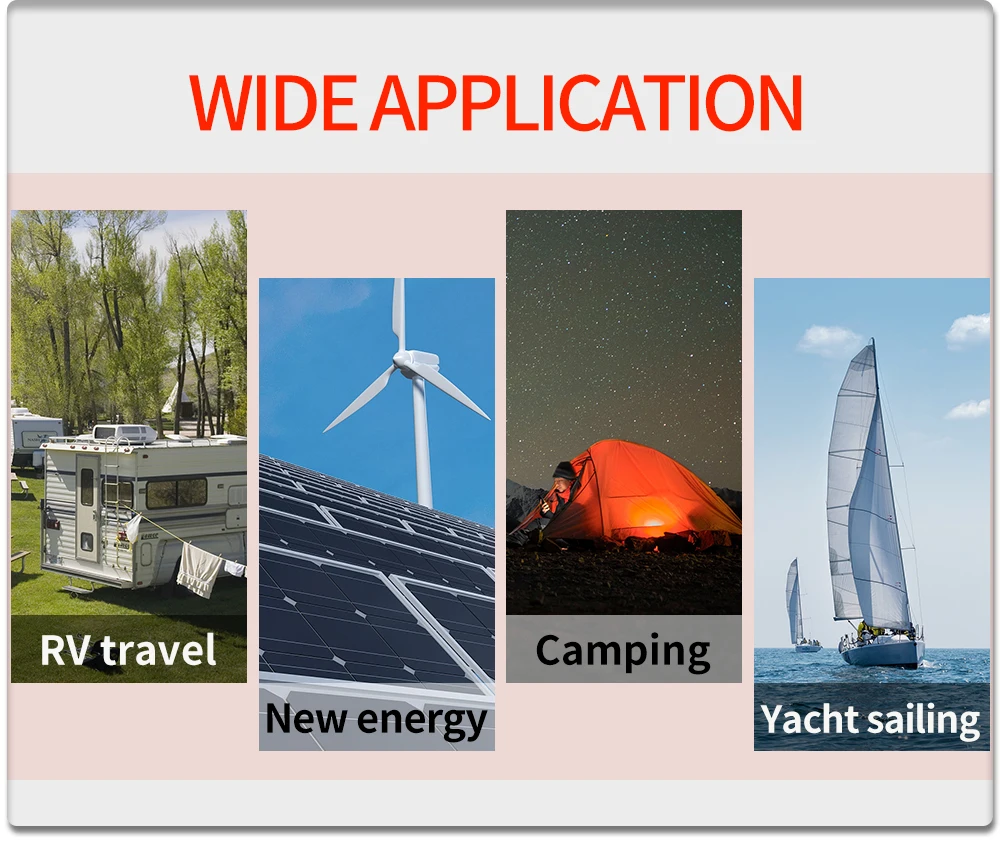 WIDE APPLICATION

RV travel

New energy

Camping

Yacht sailing